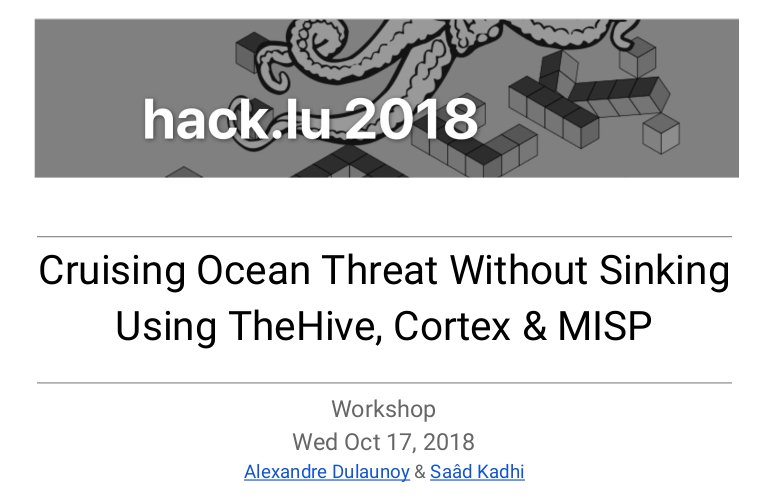 hack.lu 2018

Cruising Ocean Threat Without Sinking Using TheHive, Cortex & MISP

Workshop
Wed Oct 17, 2018
Alexandre Dulaunoy & Saâd Kadhi